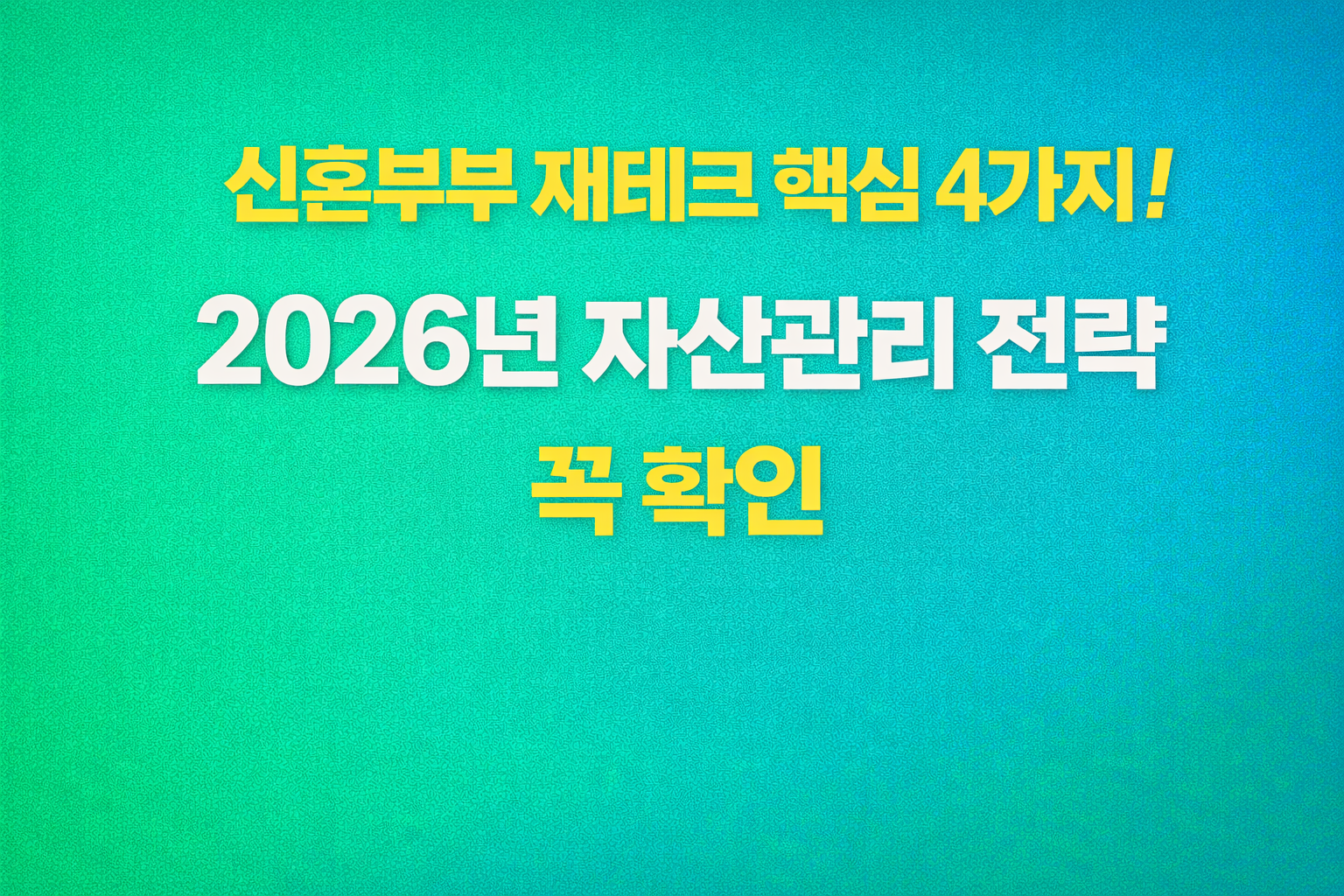 신혼부부 재테크 핵심 4가지!
2026년 자산관리 전략
꼭 확인